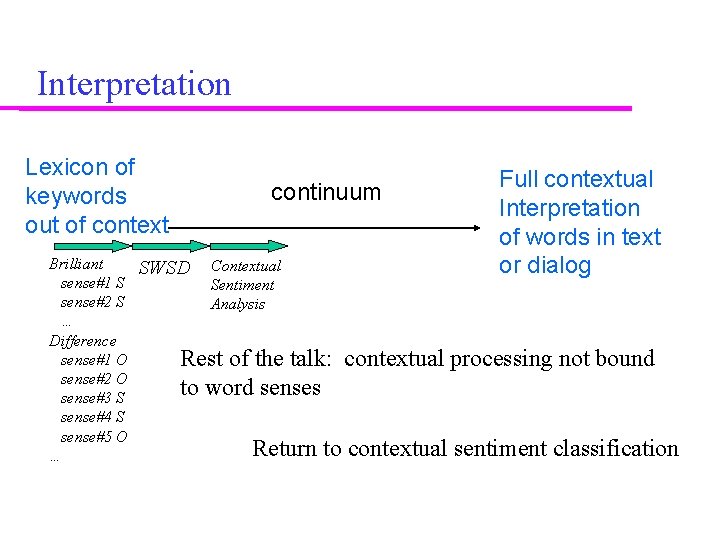 Interpretation

Lexicon of keywords out of context

continuum

Full contextual Interpretation of words in text or dialog

Brilliant
sense#1 S
sense#2 S
...
Difference
sense#1 O
sense#2 O
sense#3 S
sense#4 S
sense#5 O
...

SWSD

Contextual Sentiment Analysis

Rest of the talk: contextual processing not bound to word senses

Return to contextual sentiment classification